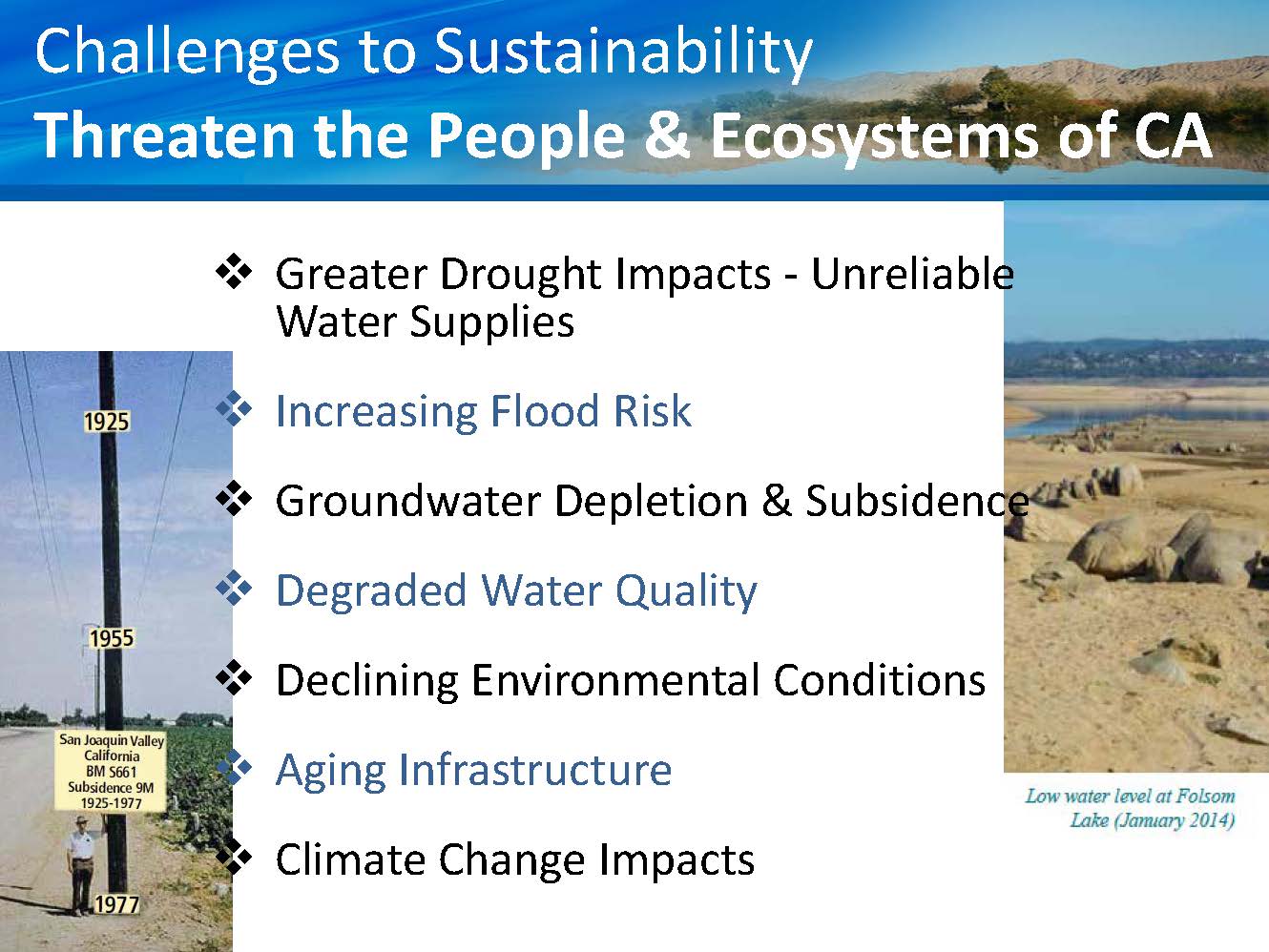 Challenges to Sustainability
Threaten the People & Ecosystems of CA

❖ Greater Drought Impacts - Unreliable Water Supplies

❖ Increasing Flood Risk

❖ Groundwater Depletion & Subsidence

❖ Degraded Water Quality

❖ Declining Environmental Conditions

❖ Aging Infrastructure

❖ Climate Change Impacts

1925

1955

San Joaquin Valley
California
BM S661
Subsidence 9M
1925-1977

1977

Low water level at Folsom Lake (January 2014)